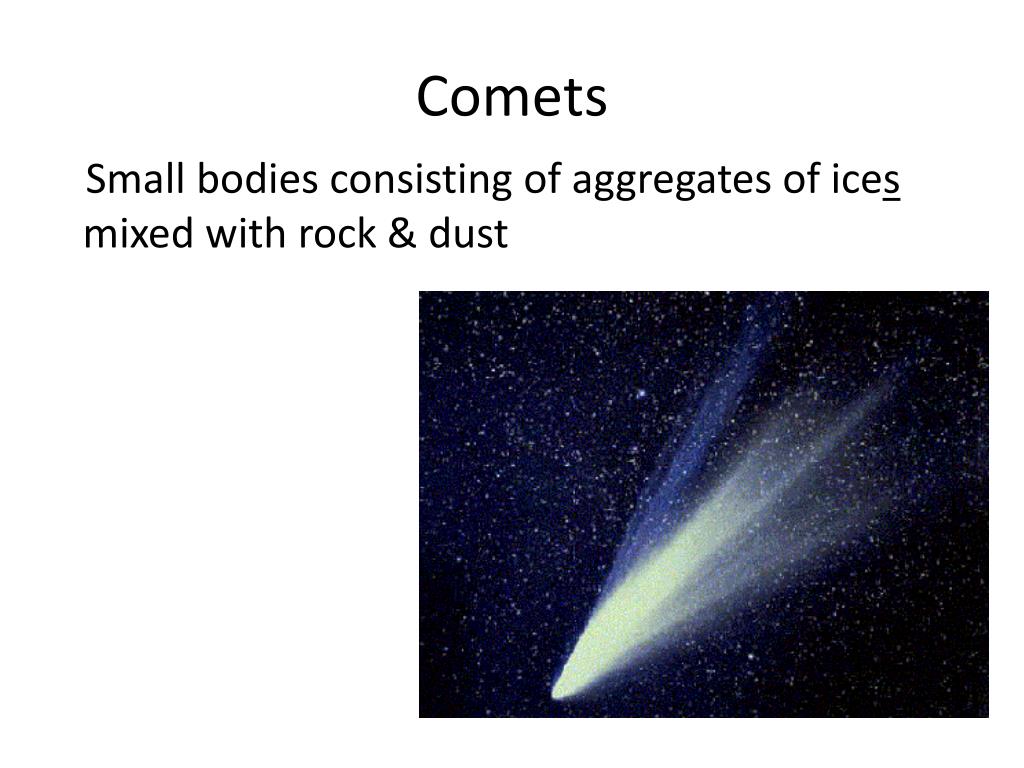 Comets

Small bodies consisting of aggregates of ices mixed with rock & dust